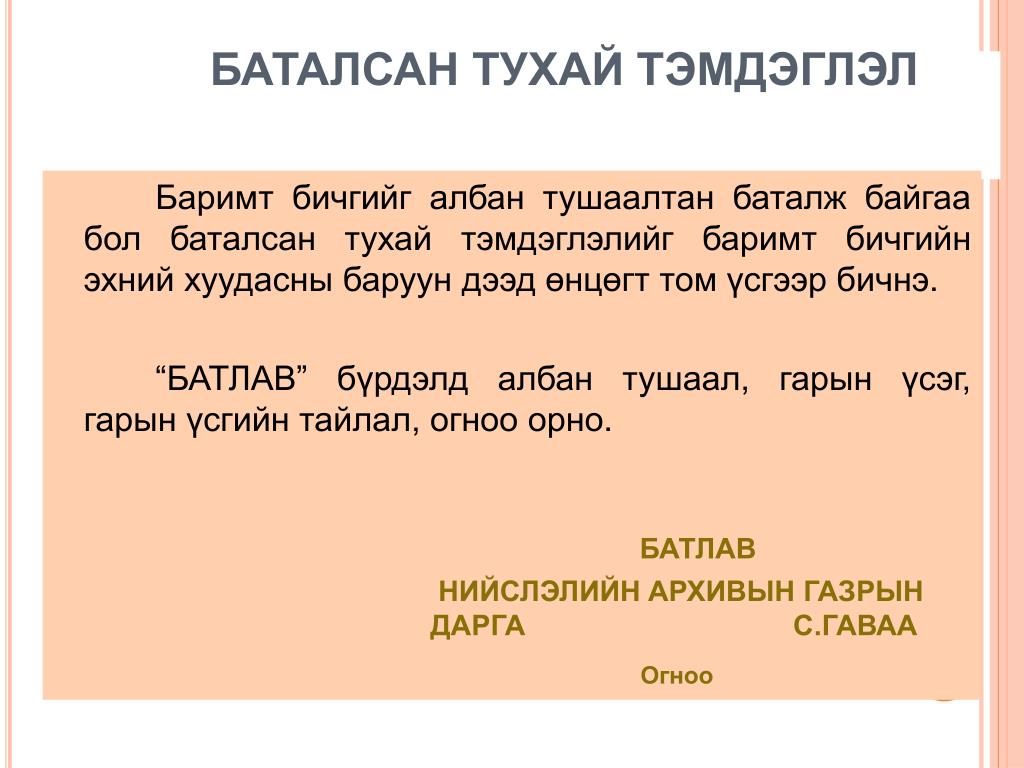 БАТАЛСАН ТУХАЙ ТЭМДЭГЛЭЛ

Баримт бичгийг албан тушаалтан баталж байгаа бол баталсан тухай тэмдэглэлийг баримт бичгийн эхний хуудасны баруун дээд өнцөгт том үсгээр бичнэ.

“БАТЛАВ” бүрдэлд албан тушаал, гарын үсэг, гарын үсгийн тайлал, огноо орно.

БАТЛАВ

НИЙСЛЭЛИЙН АРХИВЫН ГАЗРЫН ДАРГА С.ГАВАА

Огноо